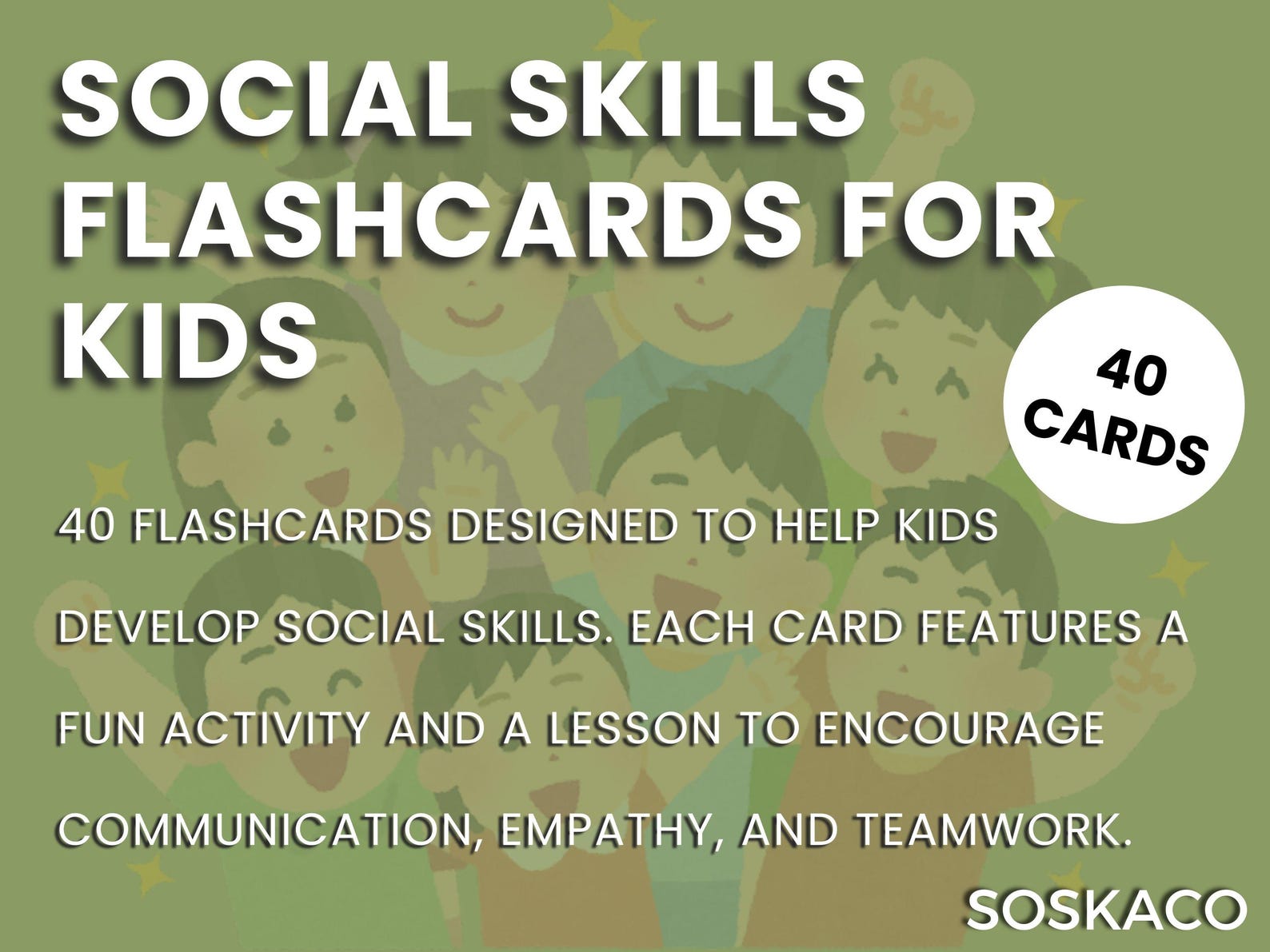 SOCIAL SKILLS FLASHCARDS FOR KIDS

40 CARDS

40 FLASHCARDS DESIGNED TO HELP KIDS DEVELOP SOCIAL SKILLS. EACH CARD FEATURES A FUN ACTIVITY AND A LESSON TO ENCOURAGE COMMUNICATION, EMPATHY, AND TEAMWORK.

SOSKACO